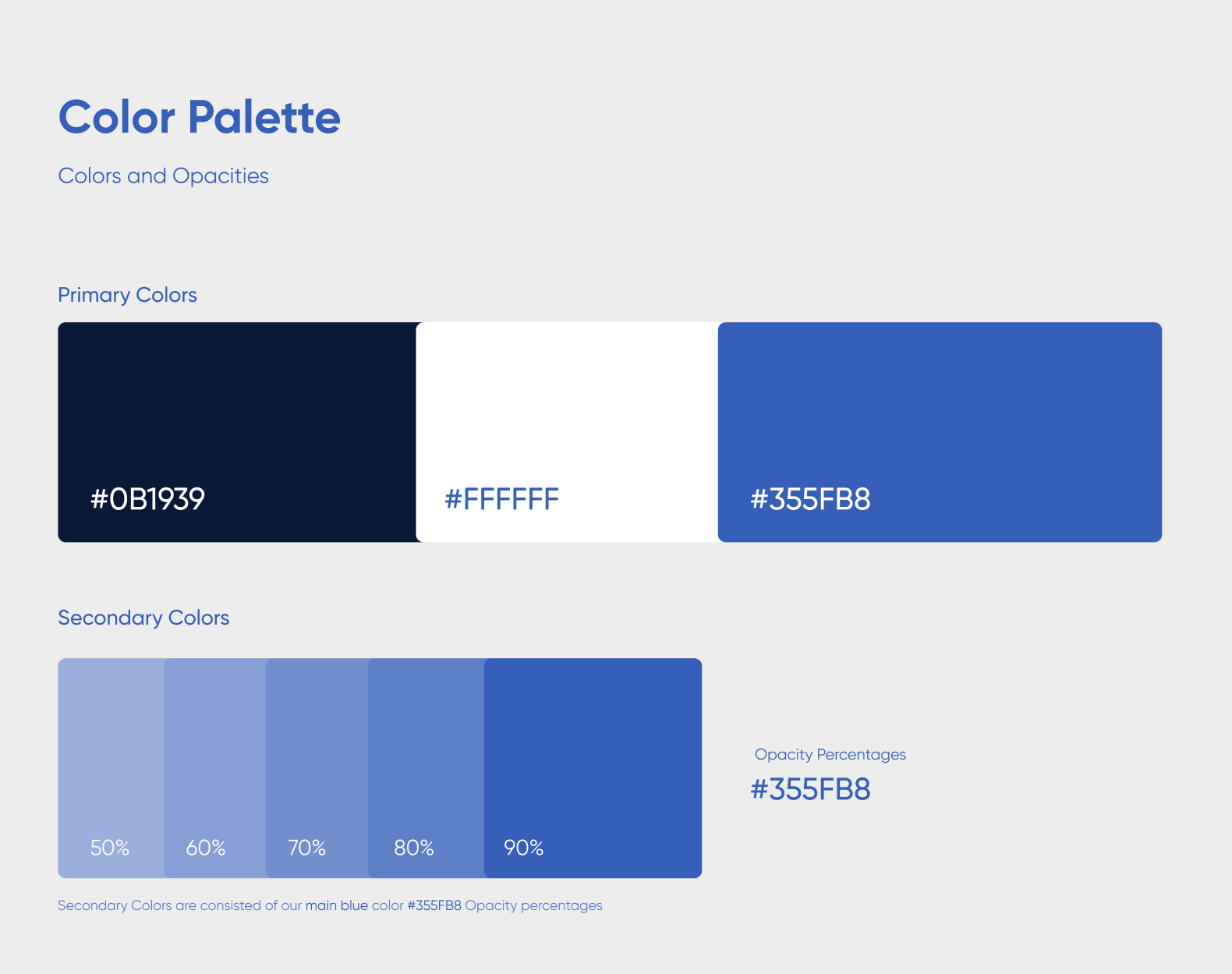 Color Palette

Colors and Opacities

Primary Colors

#0B1939

#FFFFFF

#355FB8

Secondary Colors

50%

60%

70%

80%

90%

Opacity Percentages

#355FB8

Secondary Colors are consisted of our main blue color #355FB8 Opacity percentages